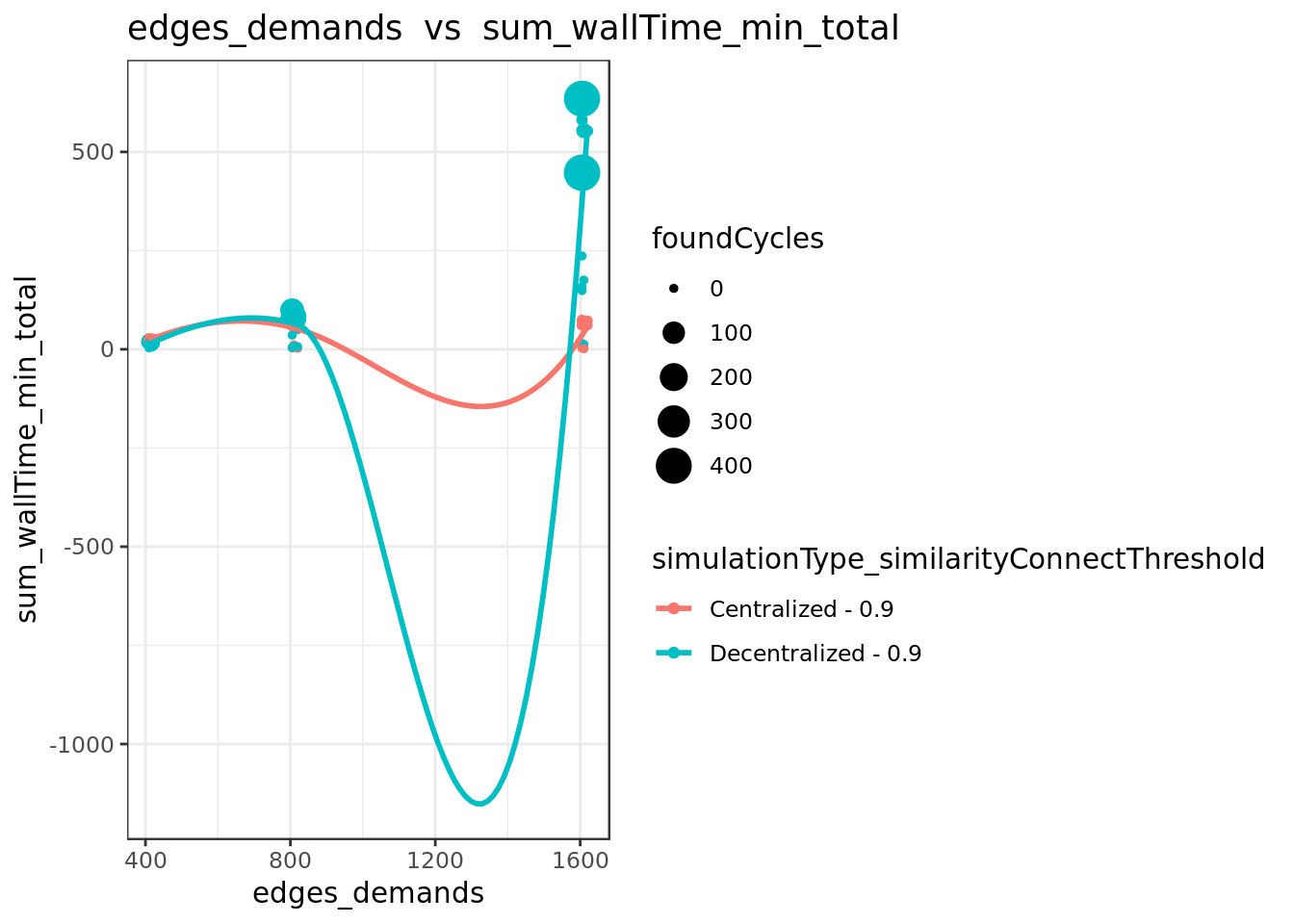 edges_demands vs sum_wallTime_min_total

sum_wallTime_min_total

500

0

-500

-1000

400 800 1200 1600

edges_demands

foundCycles

0

100

200

300

400

simulationType_similarityConnectThreshold

Centralized - 0.9

Decentralized - 0.9